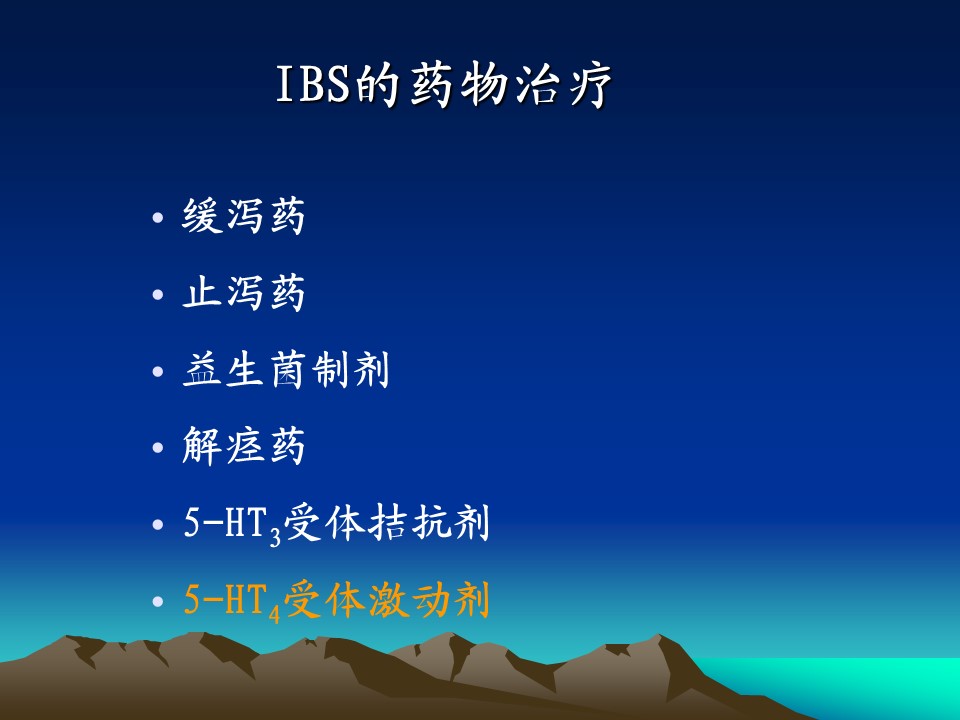 IBS的药物治疗

• 缓泻药
• 止泻药
• 益生菌制剂
• 解痉药
• 5-HT$_3$受体拮抗剂
• 5-HT$_4$受体激动剂